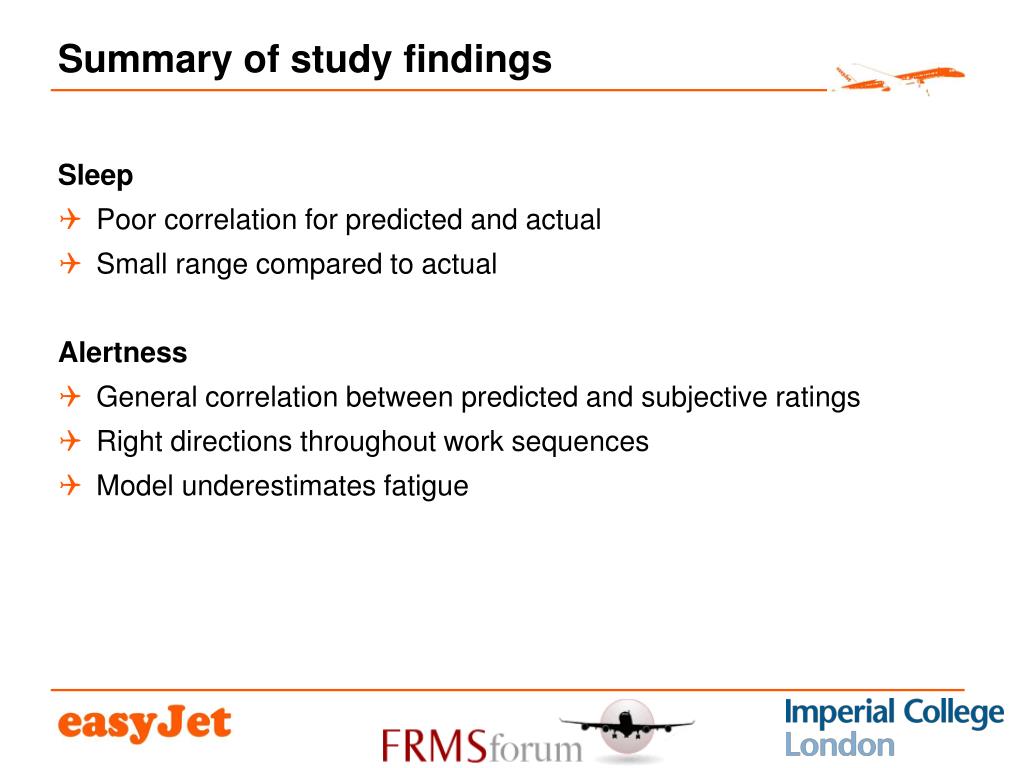 Summary of study findings

Sleep
Poor correlation for predicted and actual
Small range compared to actual

Alertness
General correlation between predicted and subjective ratings
Right directions throughout work sequences
Model underestimates fatigue

easyJet

FRMSforum

Imperial College London